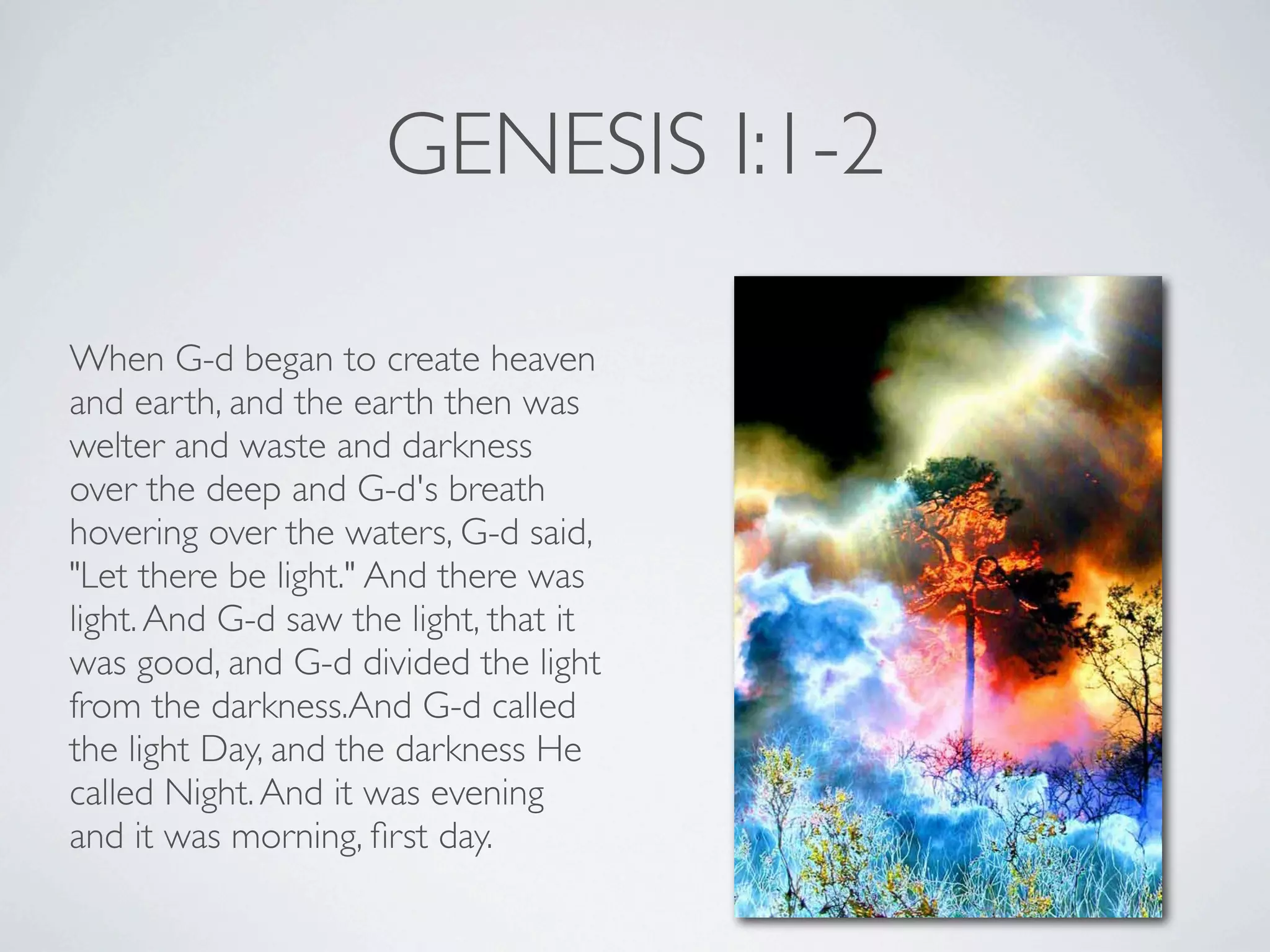 GENESIS 1:1-2

When G-d began to create heaven and earth, and the earth then was welter and waste and darkness over the deep and G-d's breath hovering over the waters, G-d said, "Let there be light." And there was light. And G-d saw the light, that it was good, and G-d divided the light from the darkness.And G-d called the light Day, and the darkness He called Night. And it was evening and it was morning, first day.